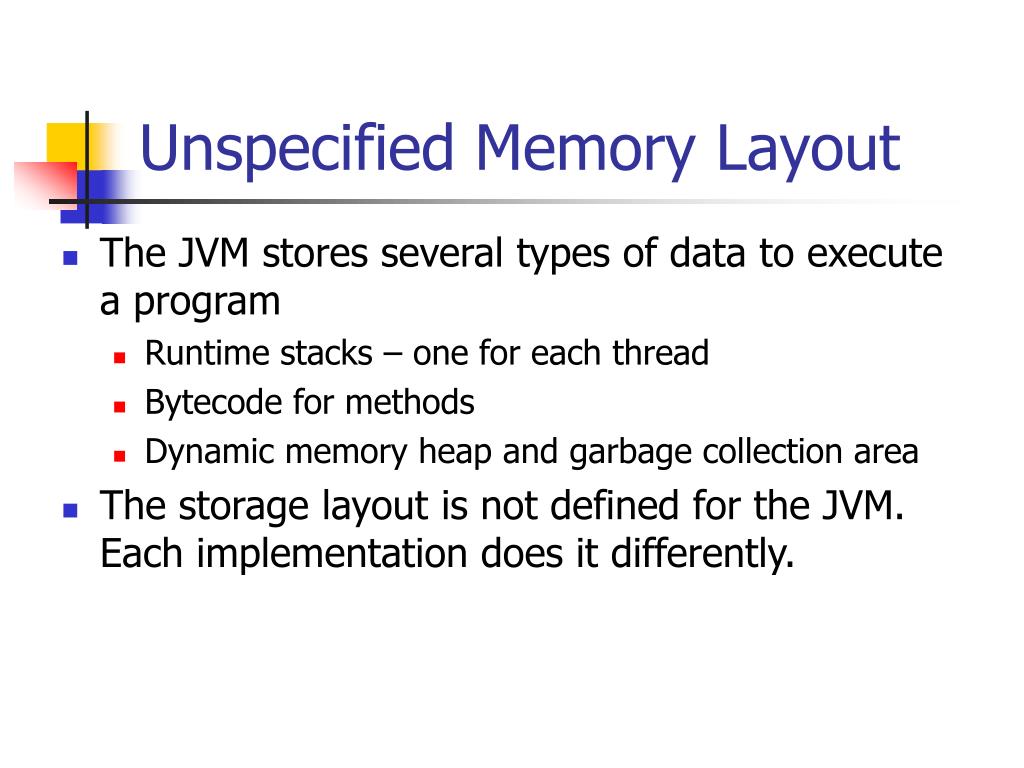 Unspecified Memory Layout

- The JVM stores several types of data to execute a program
  - Runtime stacks – one for each thread
  - Bytecode for methods
  - Dynamic memory heap and garbage collection area
- The storage layout is not defined for the JVM. Each implementation does it differently.